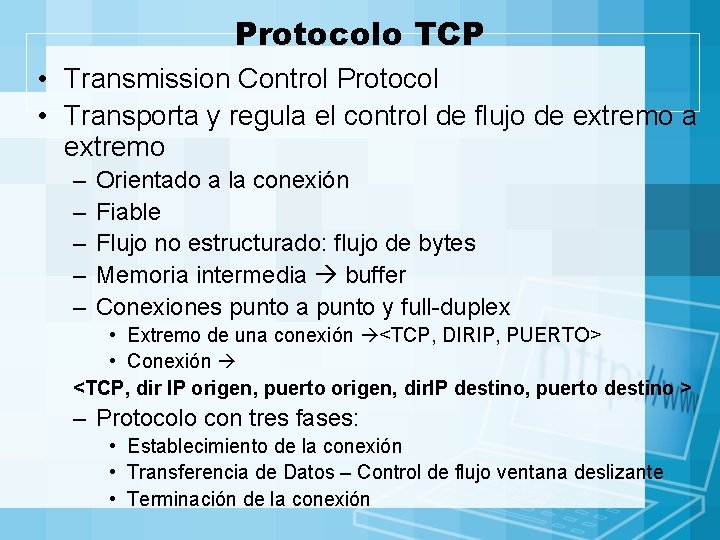 Protocolo TCP

• Transmission Control Protocol
• Transporta y regula el control de flujo de extremo a extremo
– Orientado a la conexión
– Fiable
– Flujo no estructurado: flujo de bytes
– Memoria intermedia → buffer
– Conexiones punto a punto y full-duplex
• Extremo de una conexión →<TCP, DIRIP, PUERTO>
• Conexión →
<TCP, dir IP origen, puerto origen, dirIP destino, puerto destino >
– Protocolo con tres fases:
• Establecimiento de la conexión
• Transferencia de Datos – Control de flujo ventana deslizante
• Terminación de la conexión

http://ww